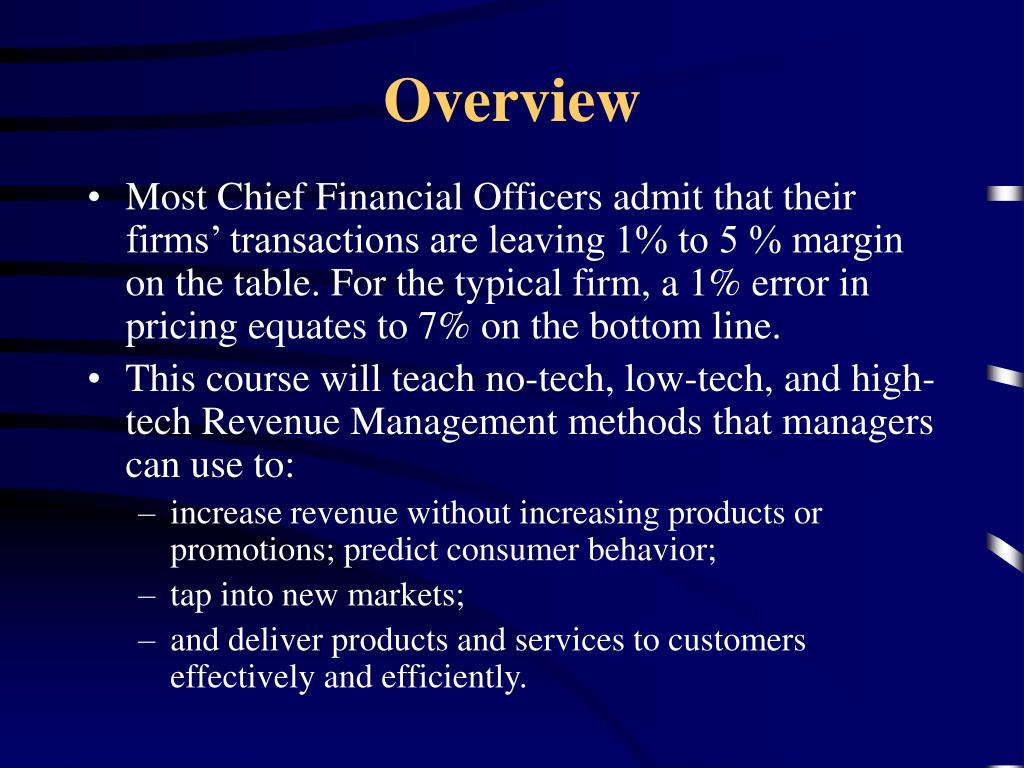 Overview

• Most Chief Financial Officers admit that their firms’ transactions are leaving 1% to 5 % margin on the table. For the typical firm, a 1% error in pricing equates to 7% on the bottom line.
• This course will teach no-tech, low-tech, and high-tech Revenue Management methods that managers can use to:
– increase revenue without increasing products or promotions; predict consumer behavior;
– tap into new markets;
– and deliver products and services to customers effectively and efficiently.